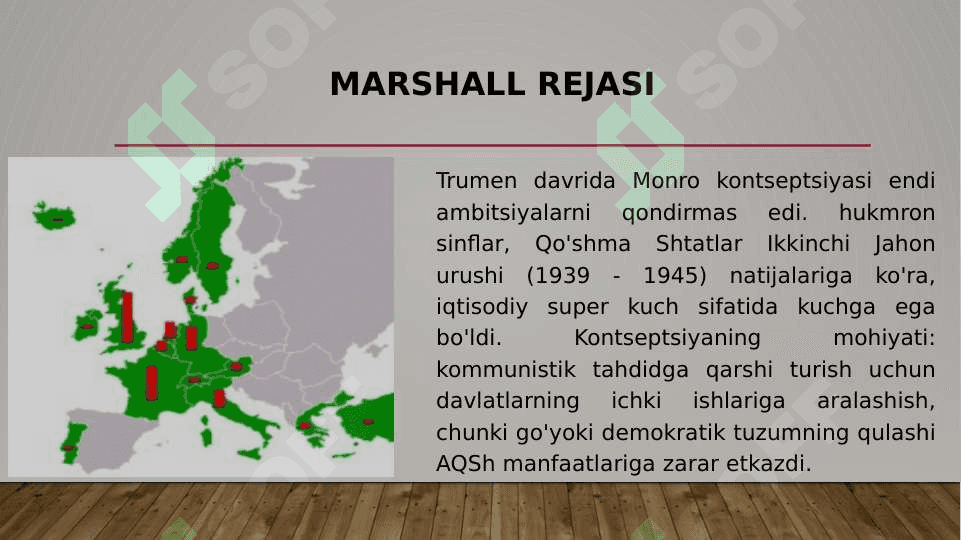 MARSHALL REJASI

Trumen davrida Monro kontseptsiyasi endi ambitsiyalarni qondirmas edi. hukmron sinflar, Qo'shma Shtatlar Ikkinchi Jahon urushi (1939 - 1945) natijalariga ko'ra, iqtisodiy super kuch sifatida kuchga ega bo'ldi. Kontseptsiyaning mohiyati: kommunistik tahdidga qarshi turish uchun davlatlarning ichki ishlariga aralashish, chunki go'yoki demokratik tuzumning qulashi AQSh manfaatlariga zarar etkazdi.